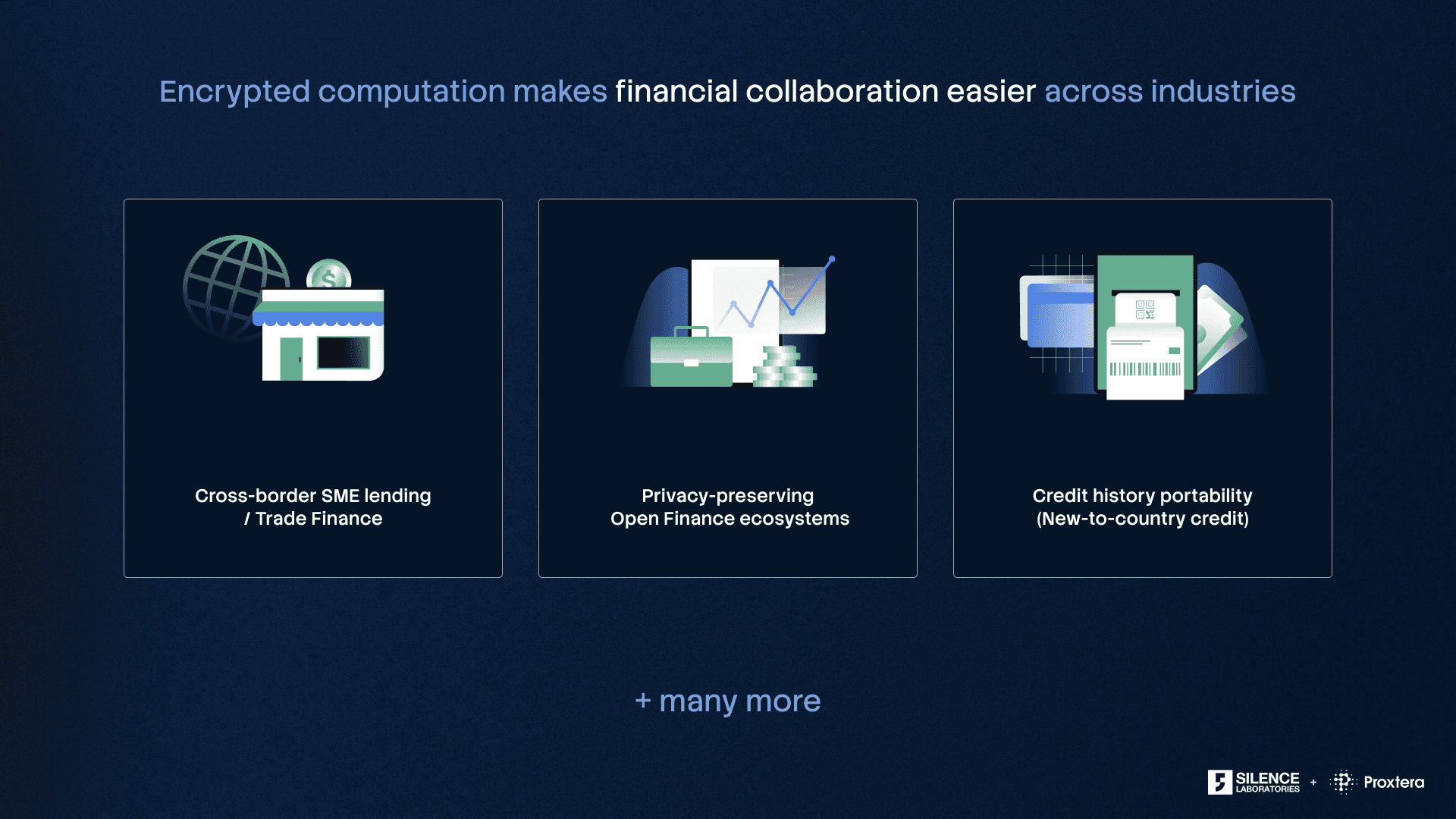 Encrypted computation makes financial collaboration easier across industries

Cross-border SME lending / Trade Finance

Privacy-preserving Open Finance ecosystems

Credit history portability (New-to-country credit)

+ many more

SILENCE LABORATORIES + Proxtera